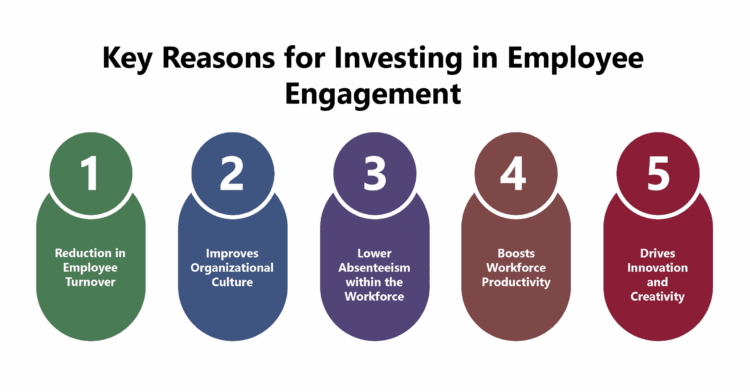 Key Reasons for Investing in Employee Engagement

1

Reduction in Employee Turnover

2

Improves Organizational Culture

3

Lower Absenteeism within the Workforce

4

Boosts Workforce Productivity

5

Drives Innovation and Creativity